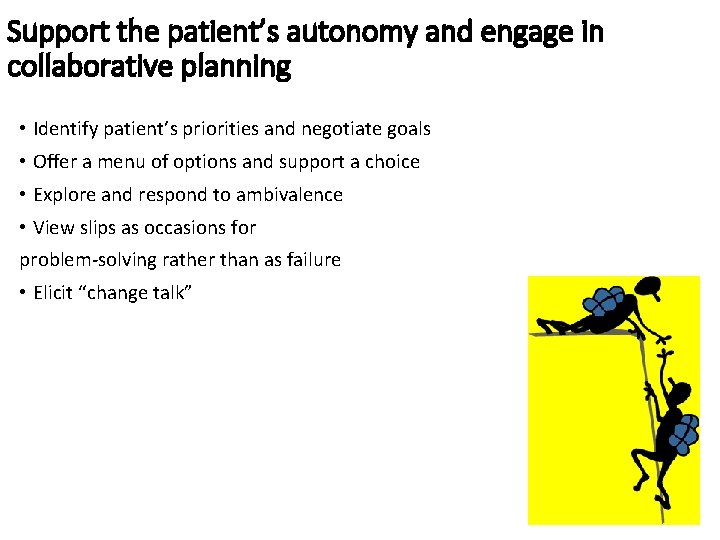 Support the patient's autonomy and engage in collaborative planning

• Identify patient's priorities and negotiate goals
• Offer a menu of options and support a choice
• Explore and respond to ambivalence
• View slips as occasions for problem-solving rather than as failure
• Elicit "change talk"